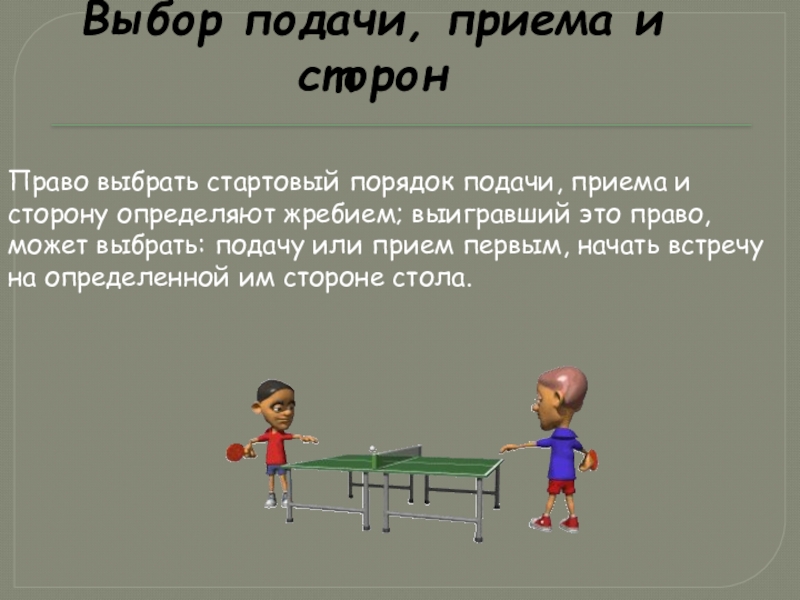 Выбор подачи, приема и сторон

Право выбрать стартовый порядок подачи, приема и сторону определяют жребием; выигравший это право, может выбрать: подачу или прием первым, начать встречу на определенной им стороне стола.